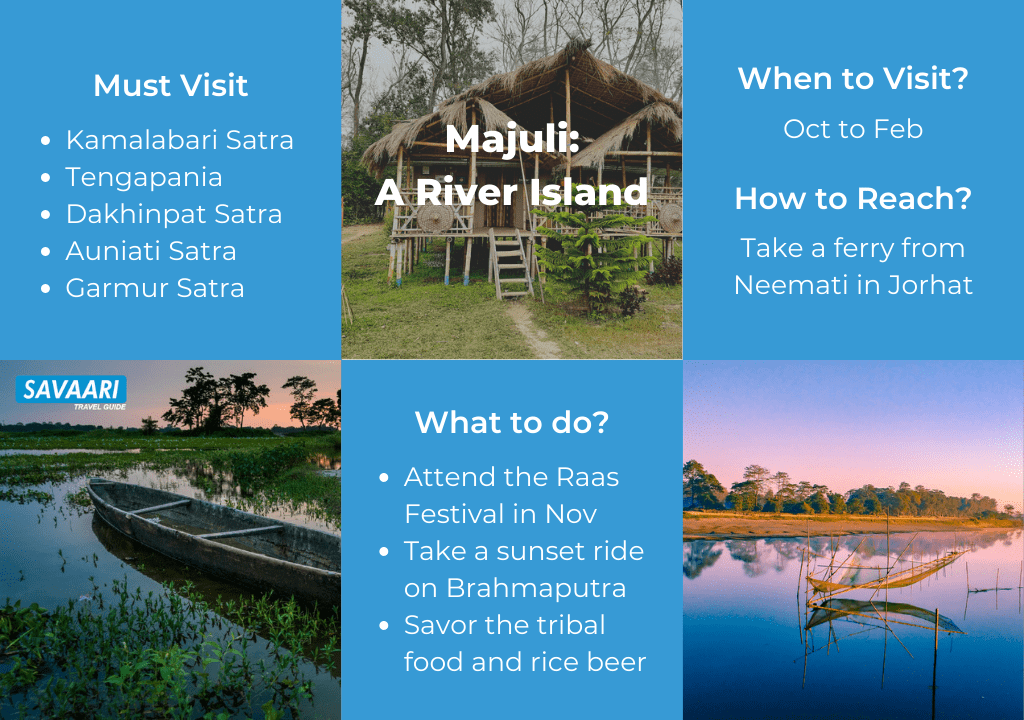 Must Visit

- Kamalabari Satra
- Tengapania
- Dakhinpat Satra
- Auniati Satra
- Garmur Satra

Majuli:
A River Island

When to Visit?

Oct to Feb

How to Reach?

Take a ferry from Neemati in Jorhat

SAVAARI
TRAVEL GUIDE

What to do?

- Attend the Raas Festival in Nov
- Take a sunset ride on Brahmaputra
- Savor the tribal food and rice beer